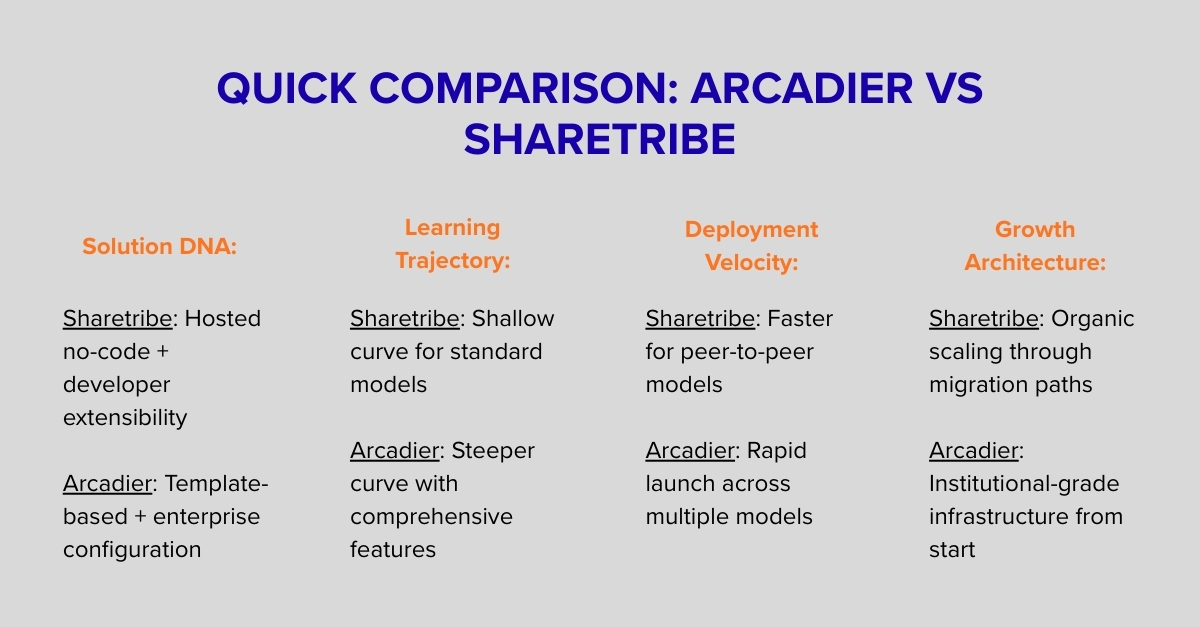 QUICK COMPARISON: ARCADIER VS SHARETRIBE

Solution DNA:

Sharetribe: Hosted no-code + developer extensibility

Arcadier: Template-based + enterprise configuration

Learning Trajectory:

Sharetribe: Shallow curve for standard models

Arcadier: Steeper curve with comprehensive features

Deployment Velocity:

Sharetribe: Faster for peer-to-peer models

Arcadier: Rapid launch across multiple models

Growth Architecture:

Sharetribe: Organic scaling through migration paths

Arcadier: Institutional-grade infrastructure from start